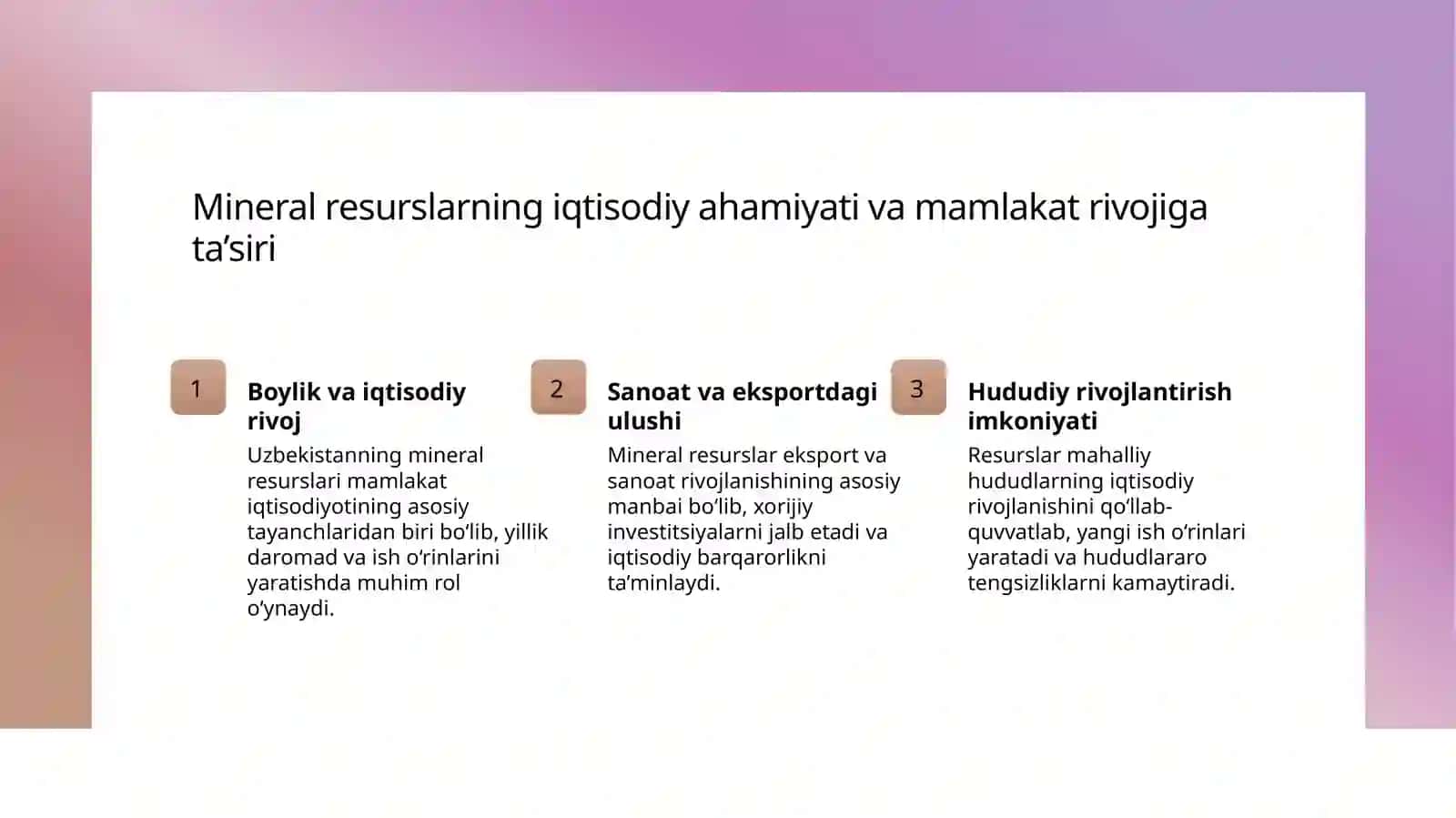 Mineral resurslarning iqtisodiy ahamiyati va mamlakat rivojiga ta’siri

1

Boylik va iqtisodiy rivoj

Uzbekistanning mineral resurslari mamlakat iqtisodiyotining asosiy tayanchlaridan biri bo‘lib, yillik daromad va ish o‘rinlarini yaratishda muhim rol o‘ynaydi.

2

Sanoat va eksportdagi ulushi

Mineral resurslar eksport va sanoat rivojlanishining asosiy manbai bo‘lib, xorijiy investitsiyalarni jalb etadi va iqtisodiy barqarorlikni ta’minlaydi.

3

Hududiy rivojlantirish imkoniyati

Resurslar mahalliy hududlarning iqtisodiy rivojlanishini qo‘llab-quvvatlab, yangi ish o‘rinlari yaratadi va hududlararo tengsizliklarni kamaytiradi.